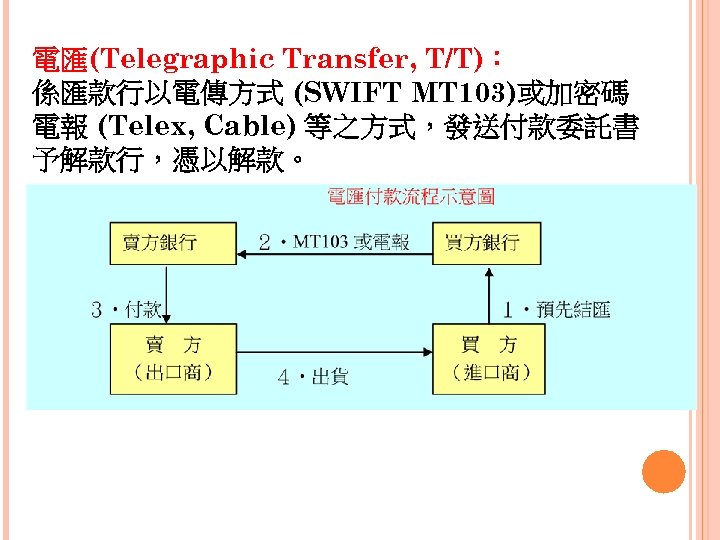 電匯(Telegraphic Transfer, T/T)：
係匯款行以電傳方式 (SWIFT MT103)或加密碼電報 (Telex, Cable) 等之方式，發送付款委託書予解款行，憑以解款。

電匯付款流程示意圖

賣方銀行

2．MT103 或電報

買方銀行

3．付款

1．預先結匯

賣 方
（出口商）

4．出貨

買 方
（進口商）